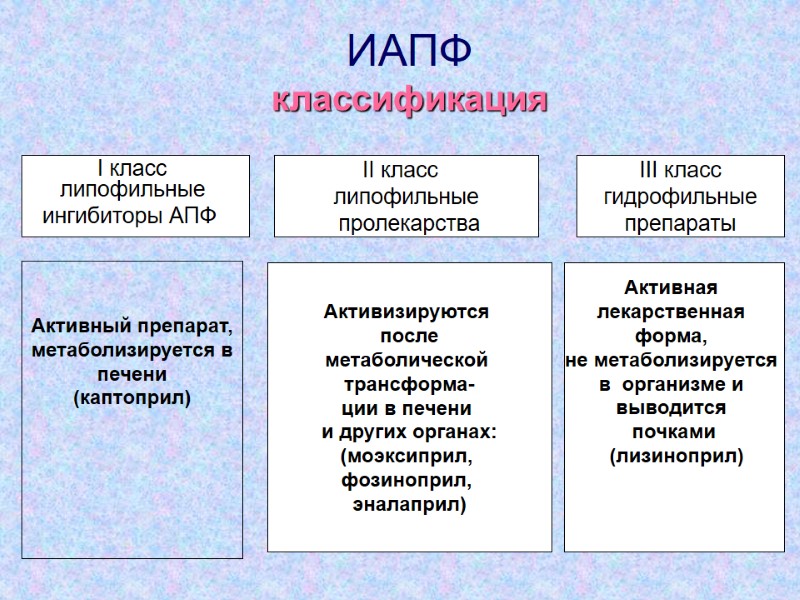 ИАПФ
классификация

I класс липофильные ингибиторы АПФ

II класс липофильные пролекарства

III класс гидрофильные препараты

Активный препарат, метаболизируется в печени (каптоприл)

Активизируются после метаболической трансформации в печени и других органах: (моэксиприл, фозиноприл, эналаприл)

Активная лекарственная форма, не метаболизируется в организме и выводится почками (лизиноприл)